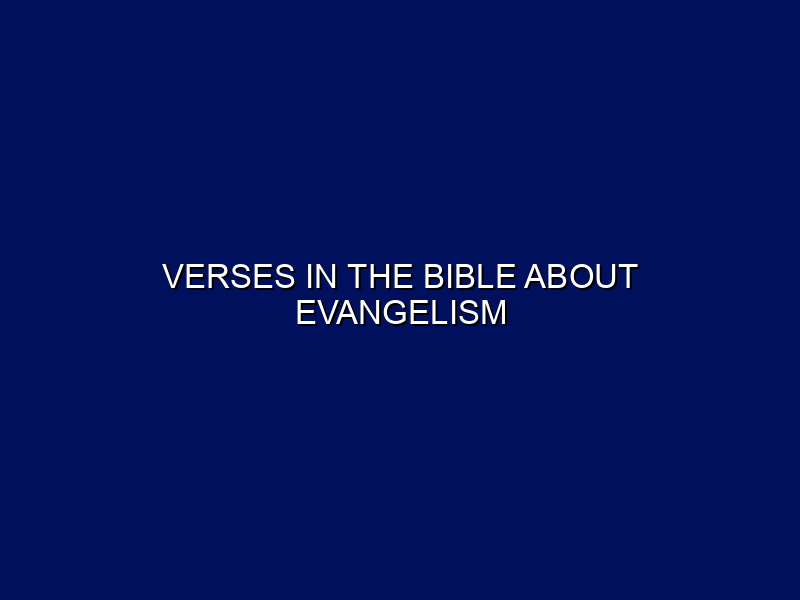 VERSES IN THE BIBLE ABOUT EVANGELISM